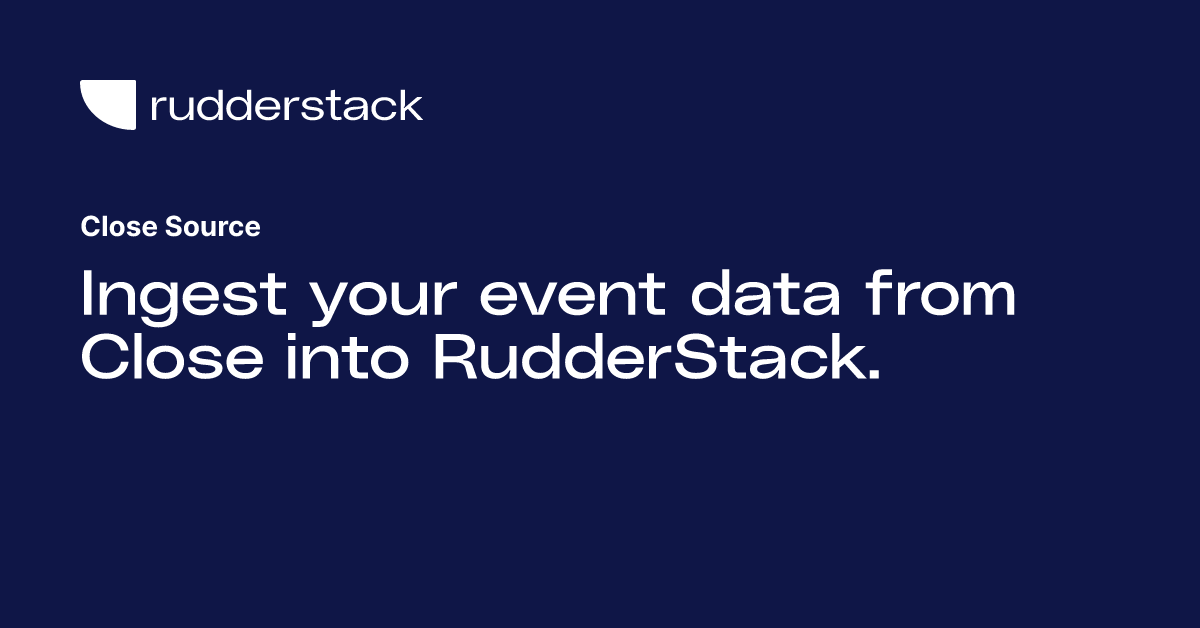 rudderstack

Close Source

Ingest your event data from Close into RudderStack.